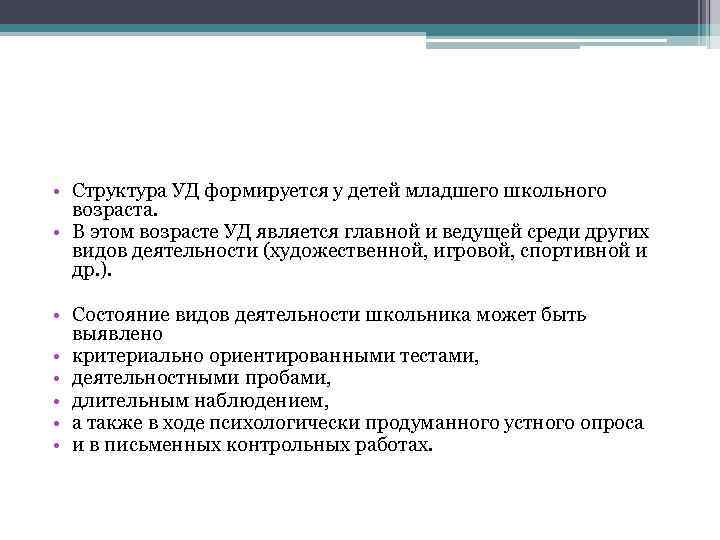 • Структура УД формируется у детей младшего школьного возраста.
• В этом возрасте УД является главной и ведущей среди других видов деятельности (художественной, игровой, спортивной и др.).

• Состояние видов деятельности школьника может быть выявлено
• критериально ориентированными тестами,
• деятельностными пробами,
• длительным наблюдением,
• а также в ходе психологически продуманного устного опроса
• и в письменных контрольных работах.